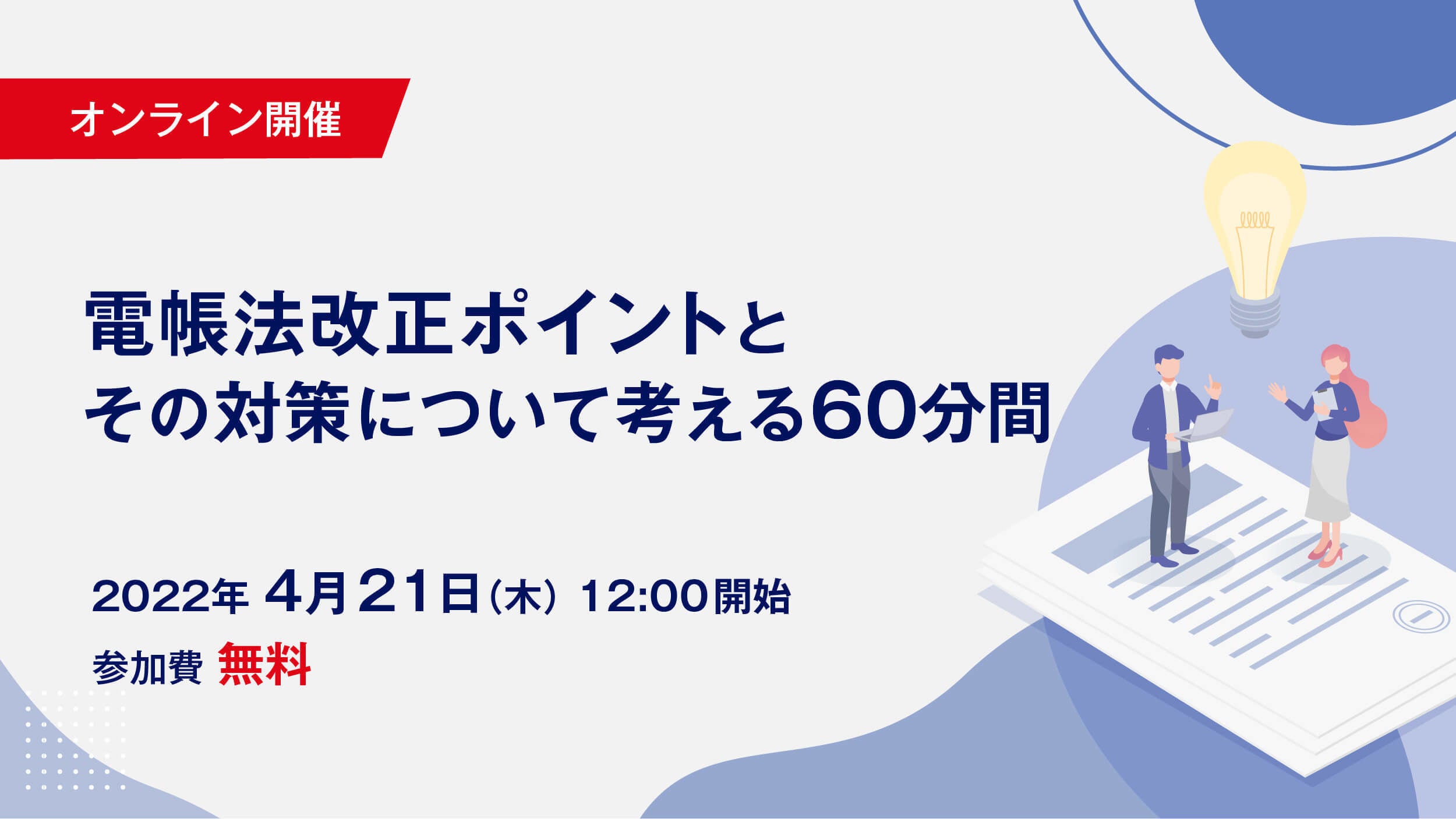 オンライン開催

電帳法改正ポイントと
その対策について考える60分間

2022年 4月21日(木) 12:00開始

参加費 無料